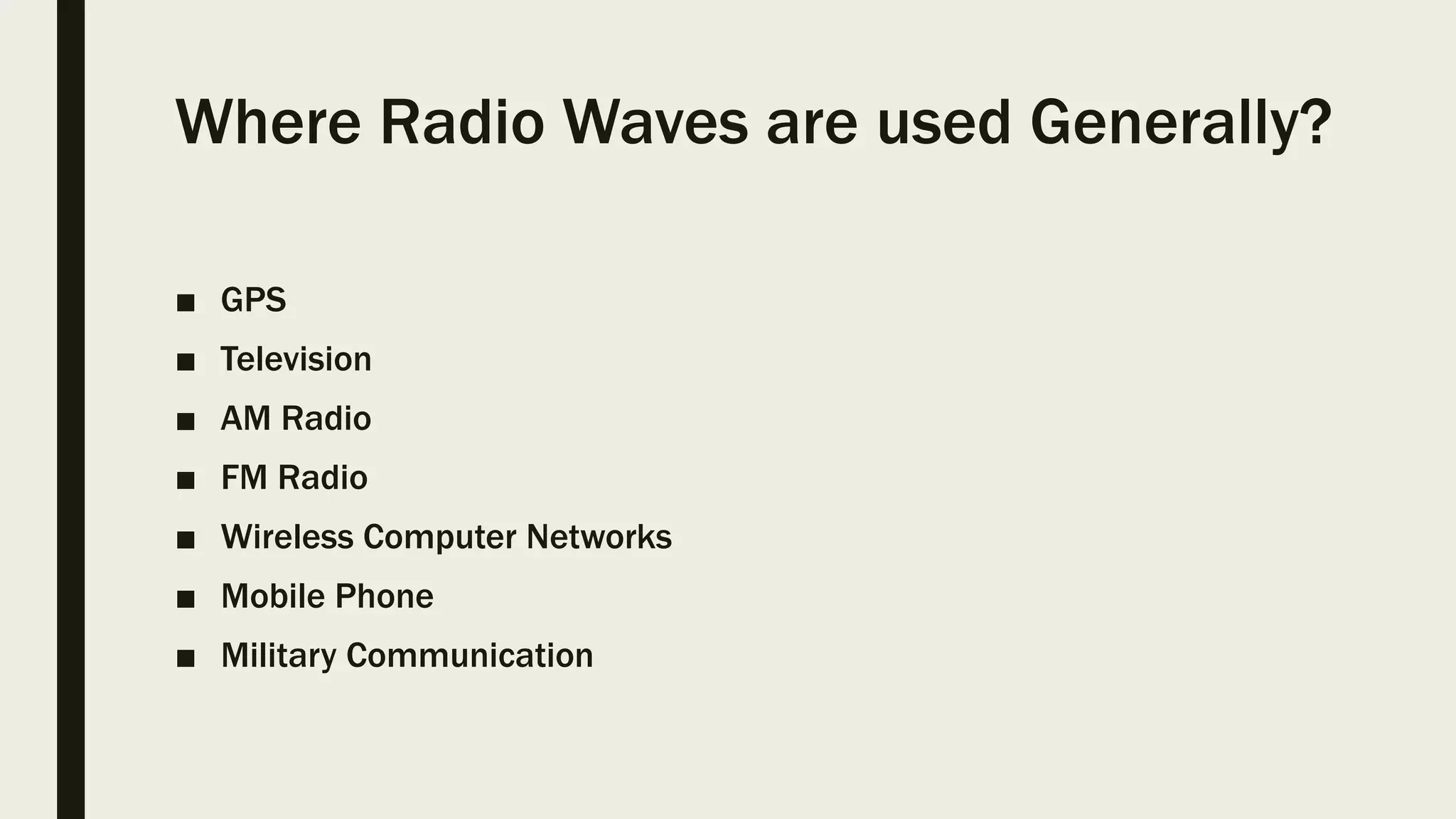 Where Radio Waves are used Generally?

■ GPS
■ Television
■ AM Radio
■ FM Radio
■ Wireless Computer Networks
■ Mobile Phone
■ Military Communication